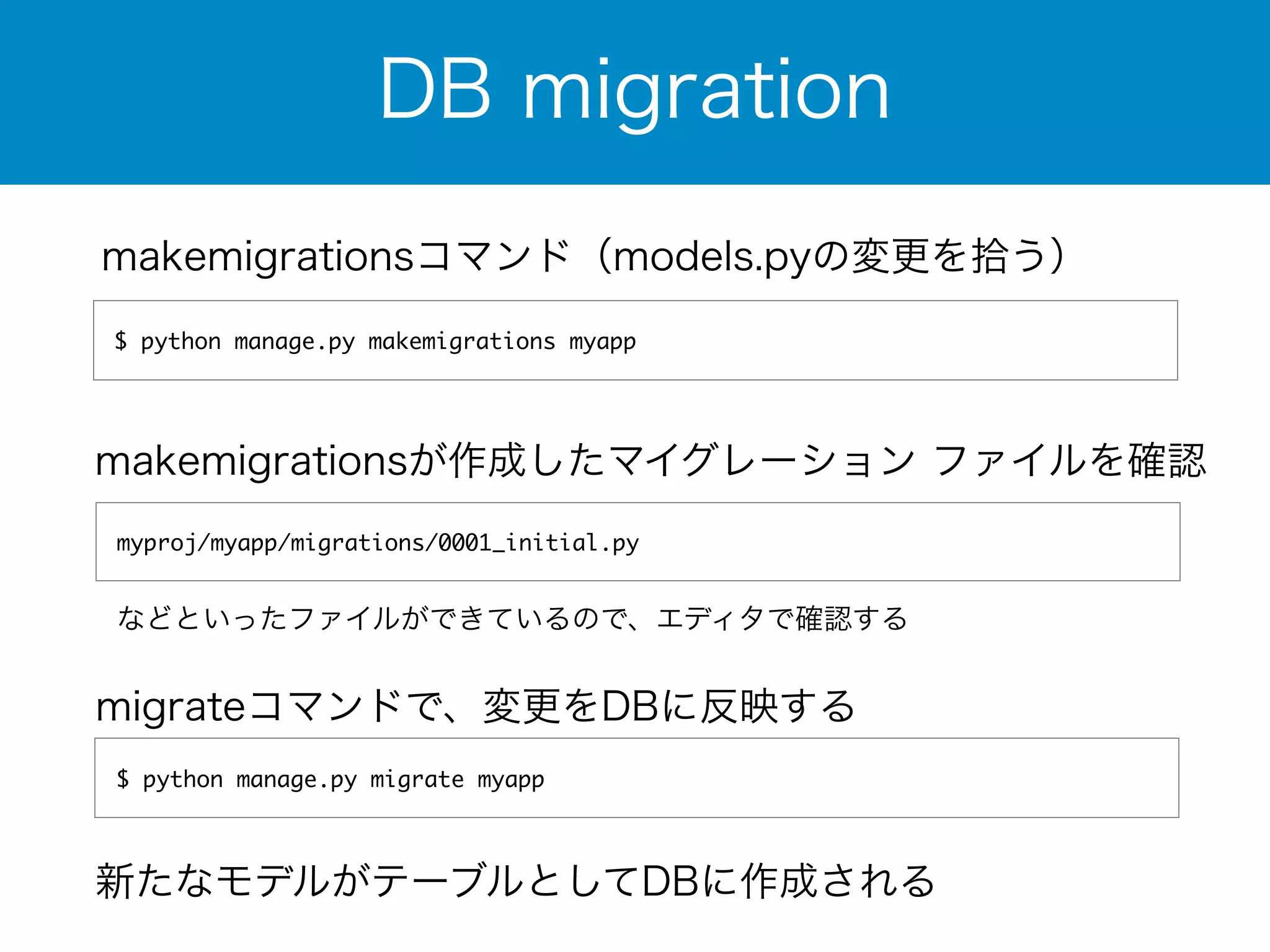 DB migration

makemigrationsコマンド（models.pyの変更を拾う）

$ python manage.py makemigrations myapp

makemigrationsが作成したマイグレーション ファイルを確認

myproj/myapp/migrations/0001_initial.py

などといったファイルができているので、エディタで確認する

migrateコマンドで、変更をDBに反映する

$ python manage.py migrate myapp

新たなモデルがテーブルとしてDBに作成される